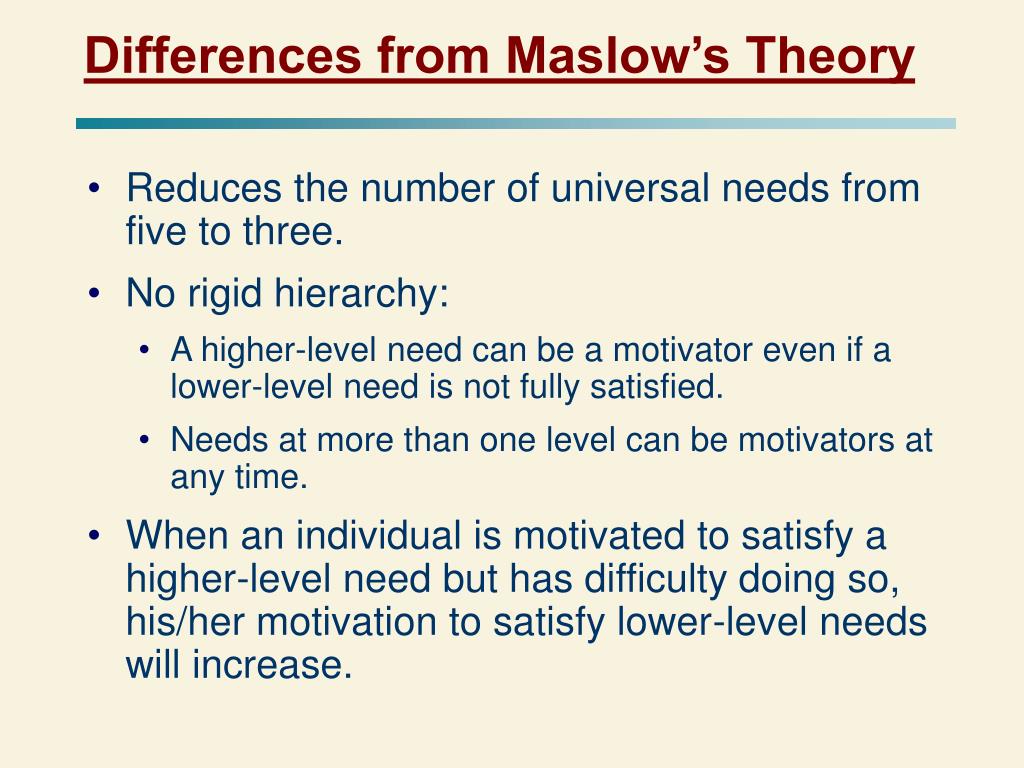 Differences from Maslow’s Theory

• Reduces the number of universal needs from five to three.
• No rigid hierarchy:
  • A higher-level need can be a motivator even if a lower-level need is not fully satisfied.
  • Needs at more than one level can be motivators at any time.
• When an individual is motivated to satisfy a higher-level need but has difficulty doing so, his/her motivation to satisfy lower-level needs will increase.